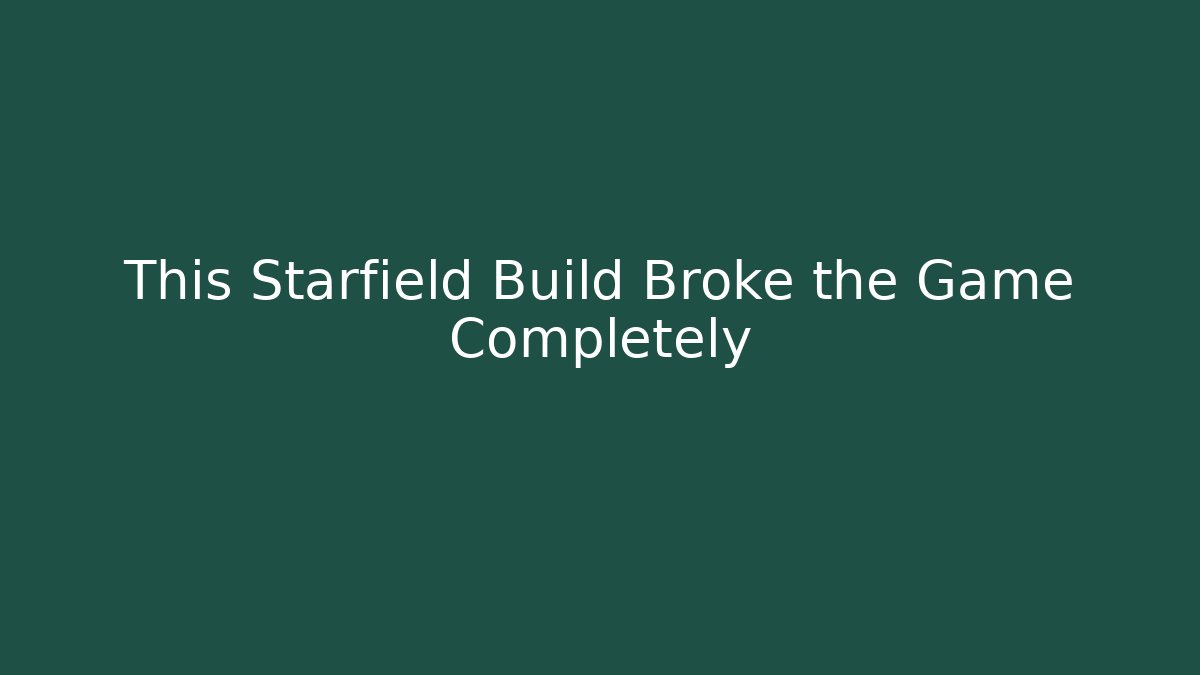 This Starfield Build Broke the Game Completely